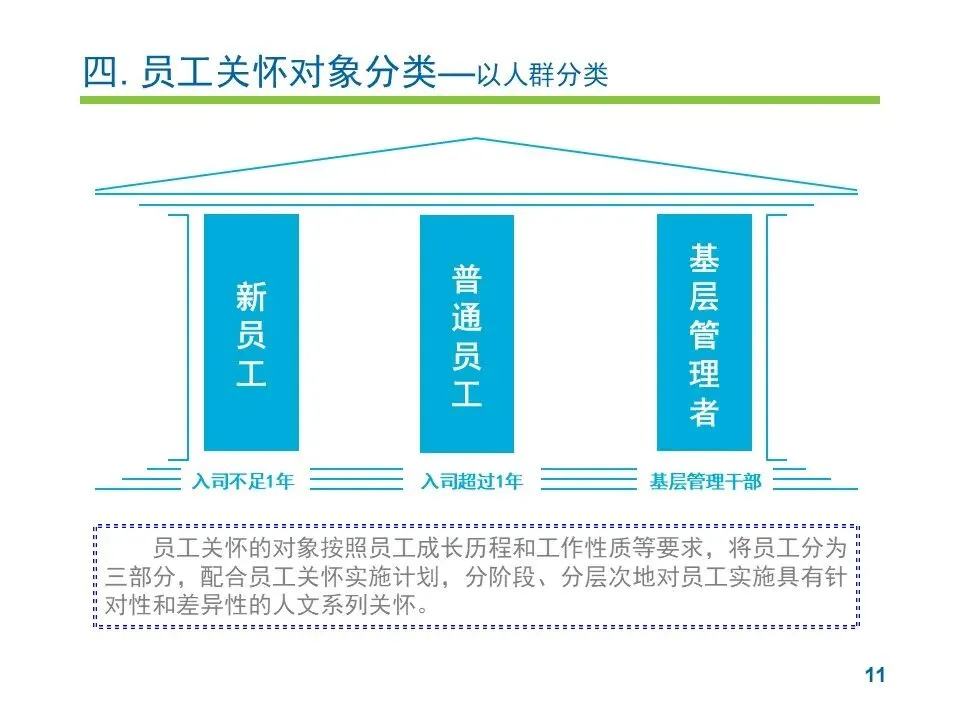 四. 员工关怀对象分类—以人群分类

新员工

普通员工

基层管理者

入司不足1年

入司超过1年

基层管理干部

员工关怀的对象按照员工成长历程和工作性质等要求，将员工分为三部分，配合员工关怀实施计划，分阶段、分层次地对员工实施具有针对性和差异性的人文系列关怀。

11